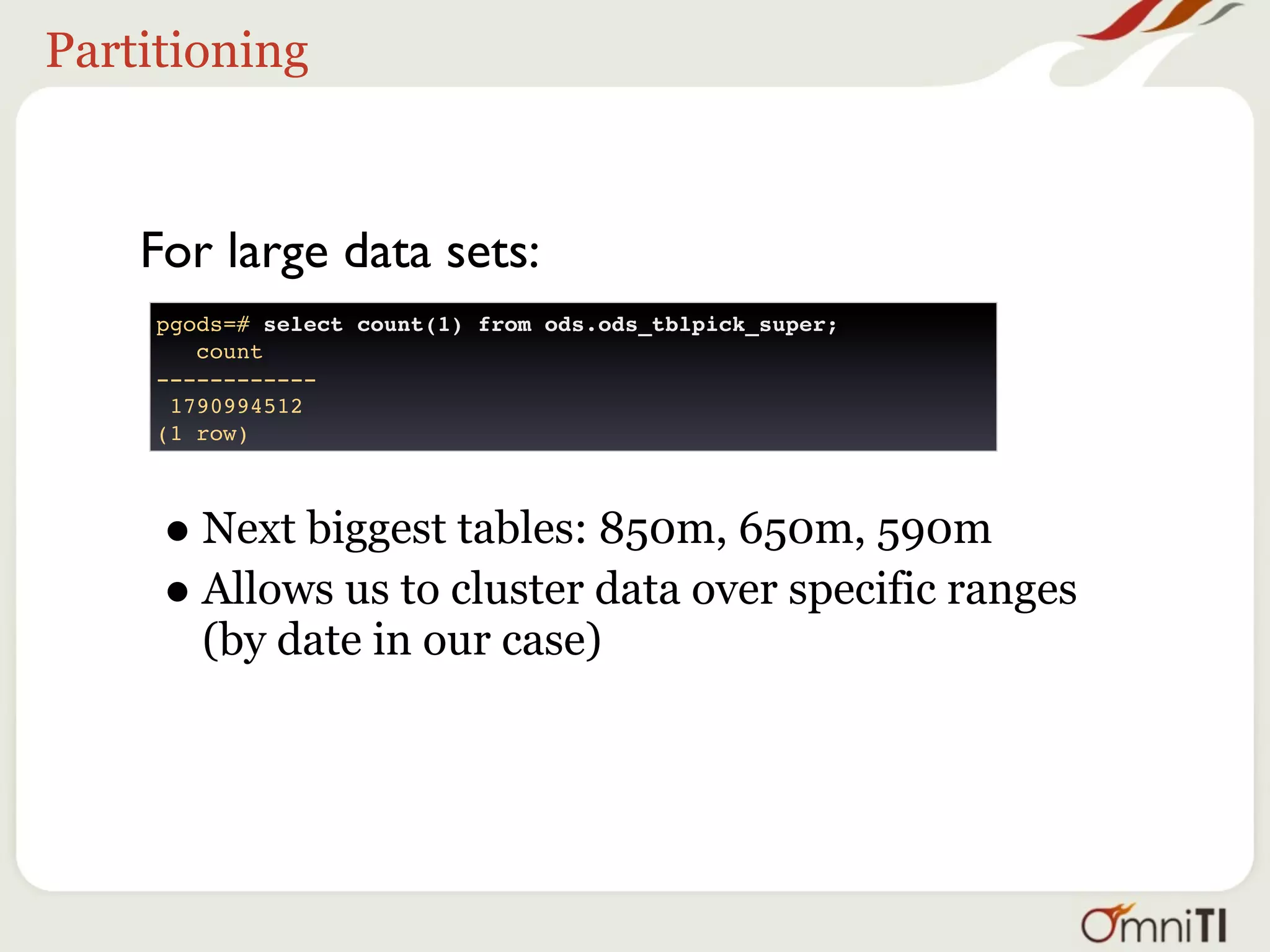 Partitioning

For large data sets:

pgods=# select count(1) from ods.ods_tblpick_super;
   count
------------
 1790994512
(1 row)

• Next biggest tables: 850m, 650m, 590m
• Allows us to cluster data over specific ranges (by date in our case)

OmniTI